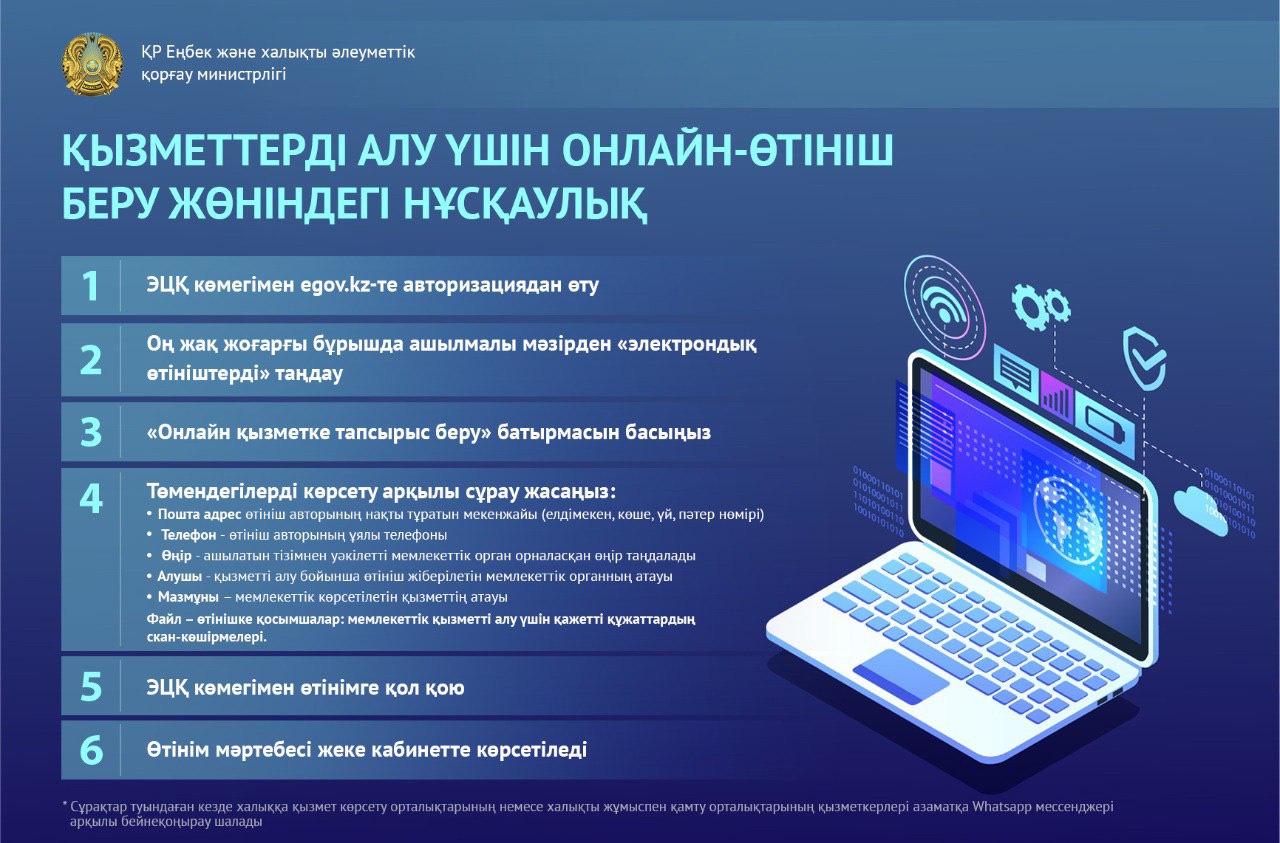 ҚР Еңбек және халықты әлеуметтік қорғау министрлігі

ҚЫЗМЕТТЕРДІ АЛУ ҮШІН ОНЛАЙН-ӨТІНІШ БЕРУ ЖӨНІНДЕГІ НҰСҚАУЛЫҚ

1 ЭЦҚ көмегімен egov.kz-те авторизациядан өту

2 Оң жақ жоғарғы бұрышда ашылмалы мәзірден «электрондық өтініштерді» таңдау

3 «Онлайн қызметке тапсырыс беру» батырмасын басыңыз

4 Төмендегілерді көрсету арқылы сұрау жасаңыз:
• Пошта адрес өтініш авторының нақты тұратын мекенжайы (елдімекен, көше, үй, пәтер нөмірі)
• Телефон - өтініш авторының ұялы телефоны
• Өңір - ашылатын тізімнен уәкілетті мемлекеттік орган орналасқан өңір таңдалады
• Алушы - қызметті алу бойынша өтініш жіберілетін мемлекеттік органның атауы
• Мазмұны – мемлекеттік көрсетілетін қызметтің атауы
Файл – өтінішке қосымшалар: мемлекеттік қызметті алу үшін қажетті құжаттардың скан-көшірмелері.

5 ЭЦҚ көмегімен өтінімге қол қою

6 Өтінім мәртебесі жеке кабинетте көрсетіледі

* Сұрақтар туындаған кезде халыққа қызмет көрсету орталықтарының немесе халықты жұмыспен қамту орталықтарының қызметкерлері азаматқа Whatsapp мессенджері арқылы бейнеқоңырау шалады